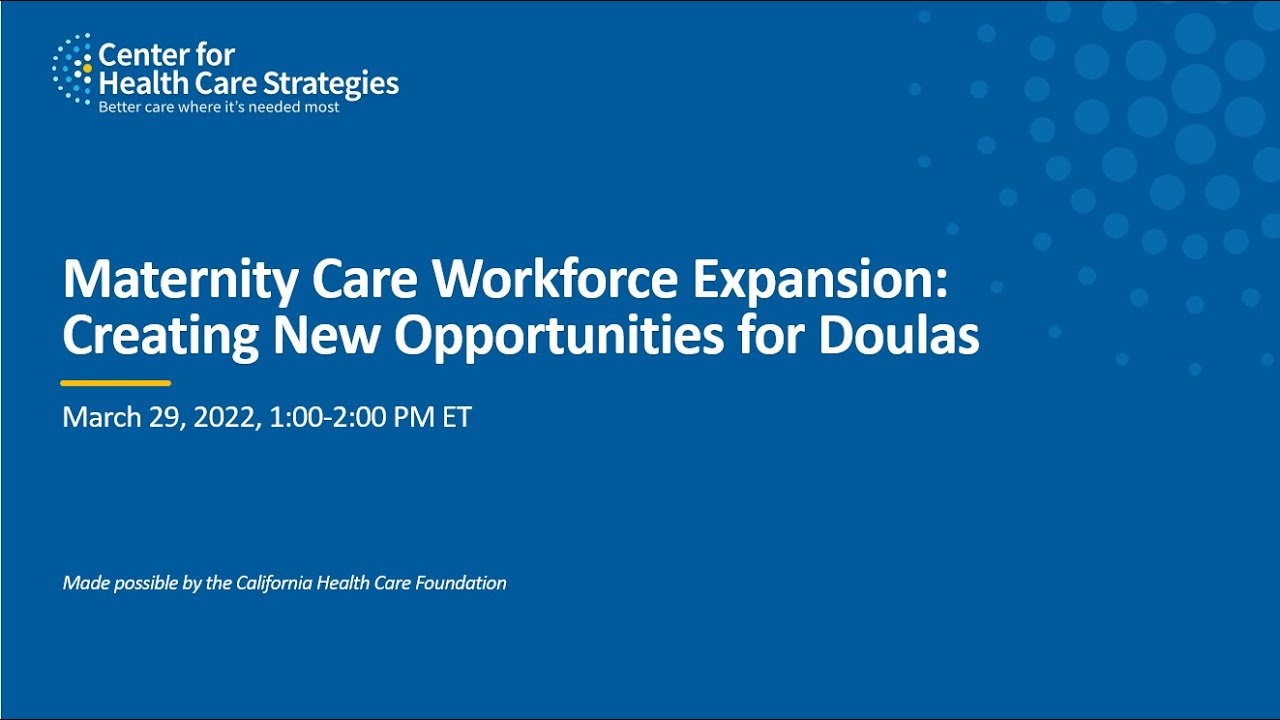 Center for
Health Care Strategies
Better care where it's needed most

Maternity Care Workforce Expansion: Creating New Opportunities for Doulas

March 29, 2022, 1:00-2:00 PM ET

Made possible by the California Health Care Foundation